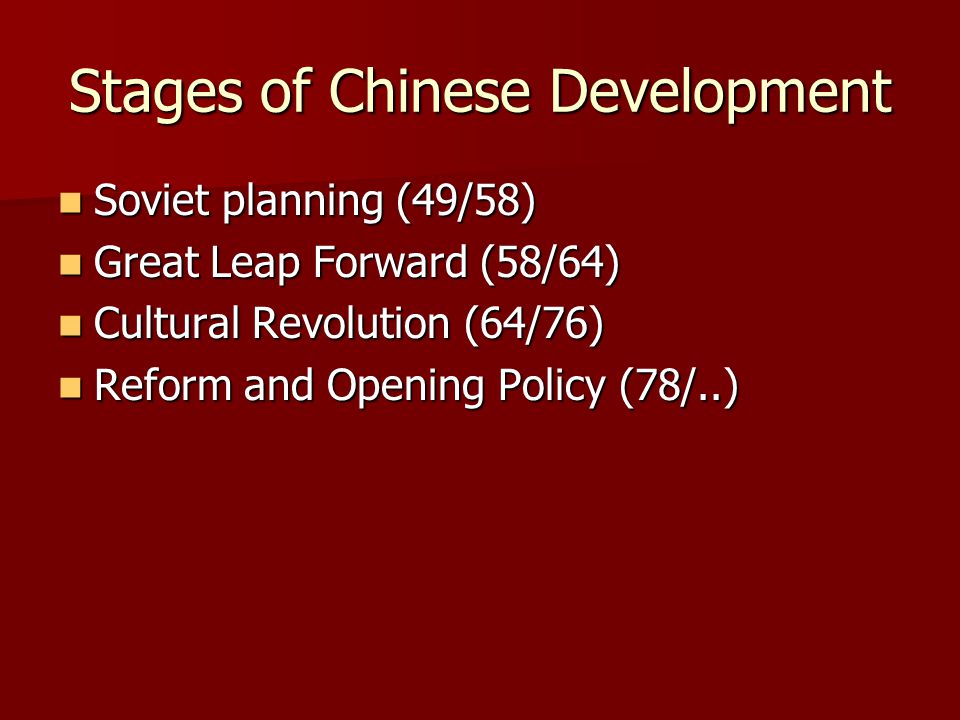 Stages of Chinese Development

- Soviet planning (49/58)
- Great Leap Forward (58/64)
- Cultural Revolution (64/76)
- Reform and Opening Policy (78/..)